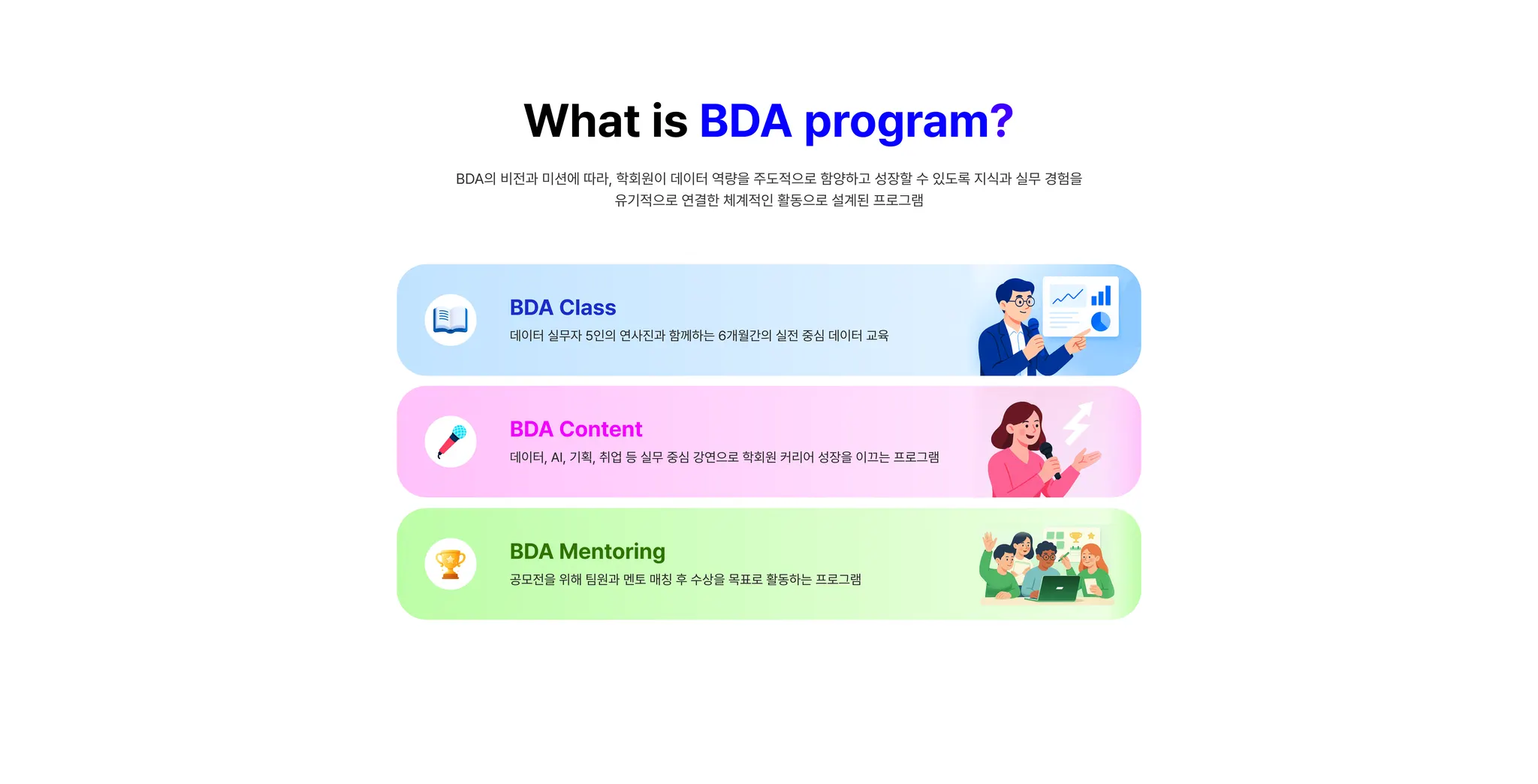 What is BDA program?

BDA의 비전과 미션에 따라, 학회원이 데이터 역량을 주도적으로 함양하고 성장할 수 있도록 지식과 실무 경험을 유기적으로 연결한 체계적인 활동으로 설계된 프로그램

BDA Class
데이터 실무자 5인의 연사진과 함께하는 6개월간의 실전 중심 데이터 교육

BDA Content
데이터, AI, 기획, 취업 등 실무 중심 강연으로 학회원 커리어 성장을 이끄는 프로그램

BDA Mentoring
공모전을 위해 팀원과 멘토 매칭 후 수상을 목표로 활동하는 프로그램